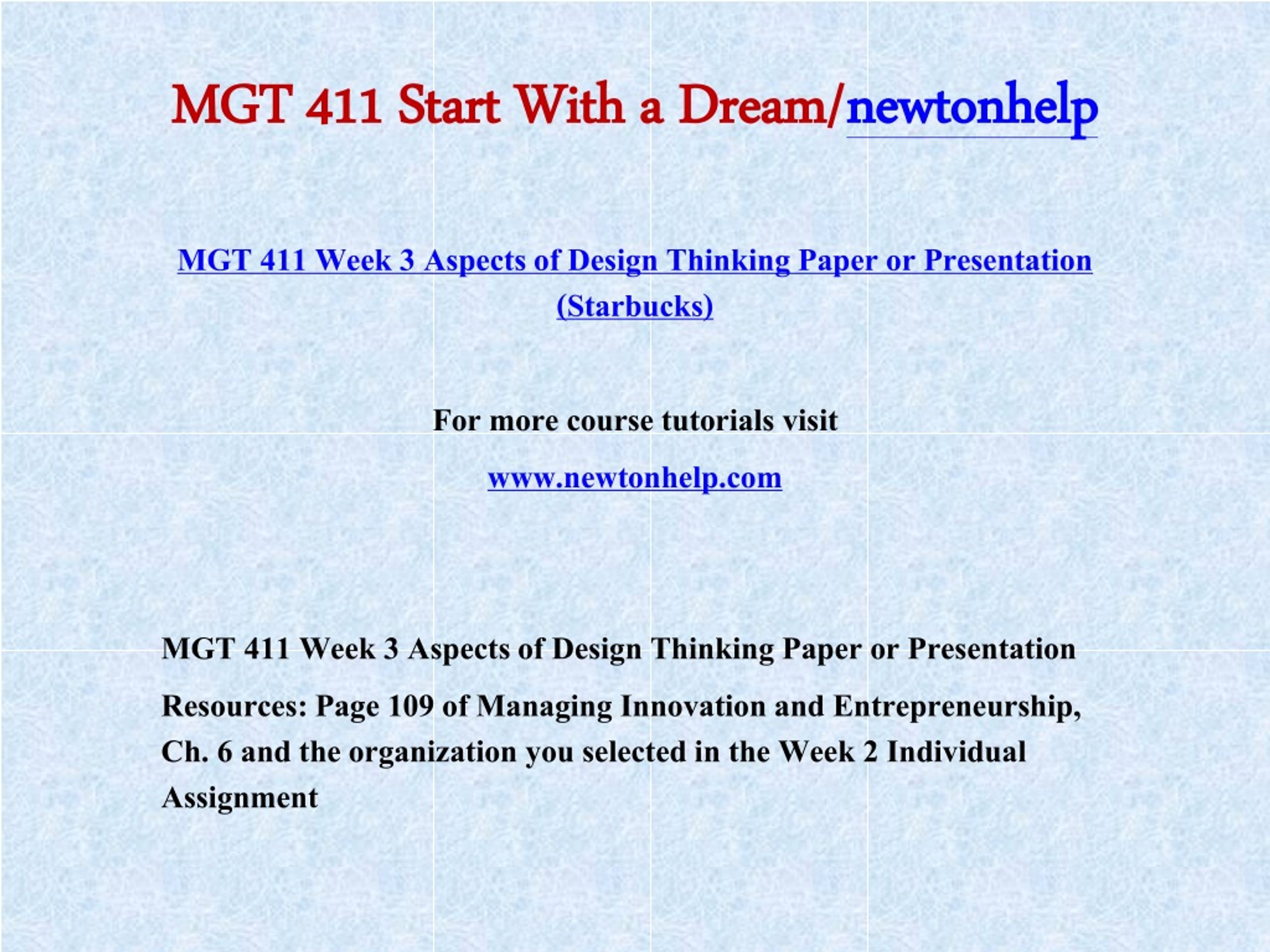 MGT 411 Start With a Dream/newtonhelp

MGT 411 Week 3 Aspects of Design Thinking Paper or Presentation (Starbucks)

For more course tutorials visit

www.newtonhelp.com

MGT 411 Week 3 Aspects of Design Thinking Paper or Presentation

Resources: Page 109 of Managing Innovation and Entrepreneurship, Ch. 6 and the organization you selected in the Week 2 Individual Assignment